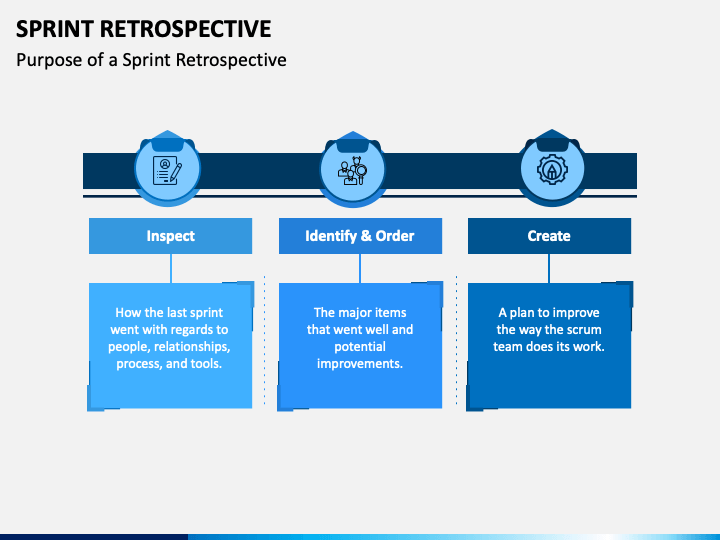 SPRINT RETROSPECTIVE

Purpose of a Sprint Retrospective

Inspect

How the last sprint went with regards to people, relationships, process, and tools.

Identify & Order

The major items that went well and potential improvements.

Create

A plan to improve the way the scrum team does its work.